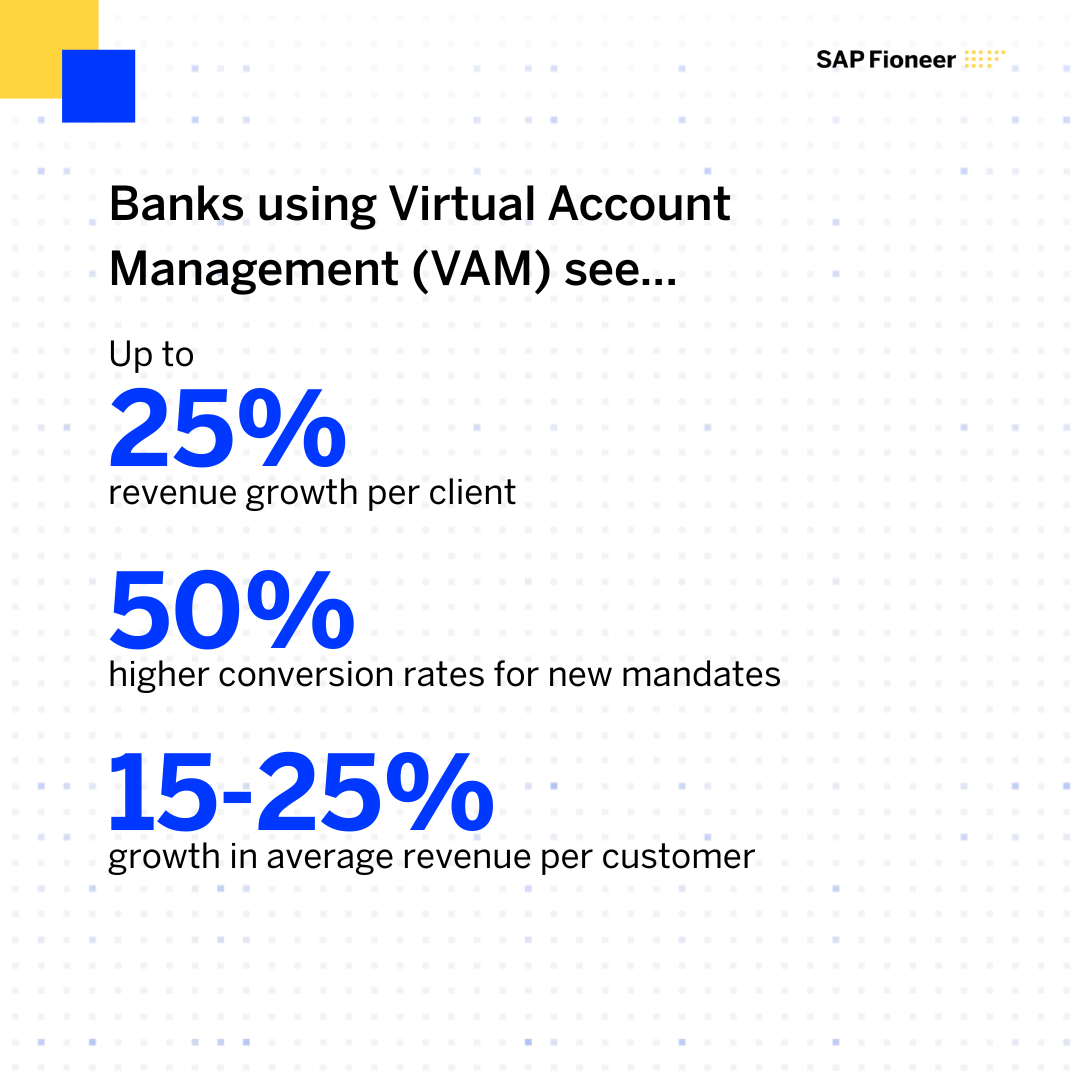 SAP Fioneer

Banks using Virtual Account Management (VAM) see...

Up to
25%
revenue growth per client

50%
higher conversion rates for new mandates

15-25%
growth in average revenue per customer